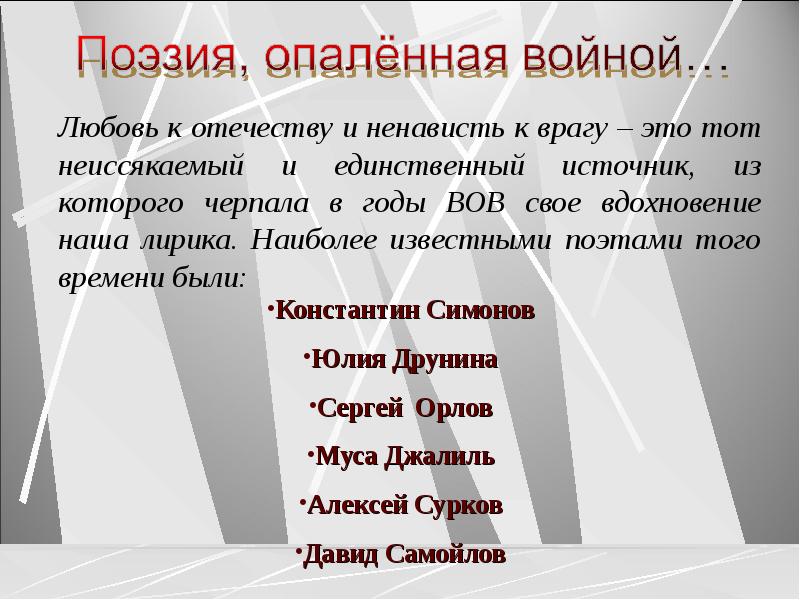 Поэзия, опалённая войной…

Любовь к отечеству и ненависть к врагу – это тот неиссякаемый и единственный источник, из которого черпала в годы ВОВ свое вдохновение наша лирика. Наиболее известными поэтами того времени были:

•Константин Симонов

•Юлия Друнина

•Сергей Орлов

•Муса Джалиль

•Алексей Сурков

•Давид Самойлов